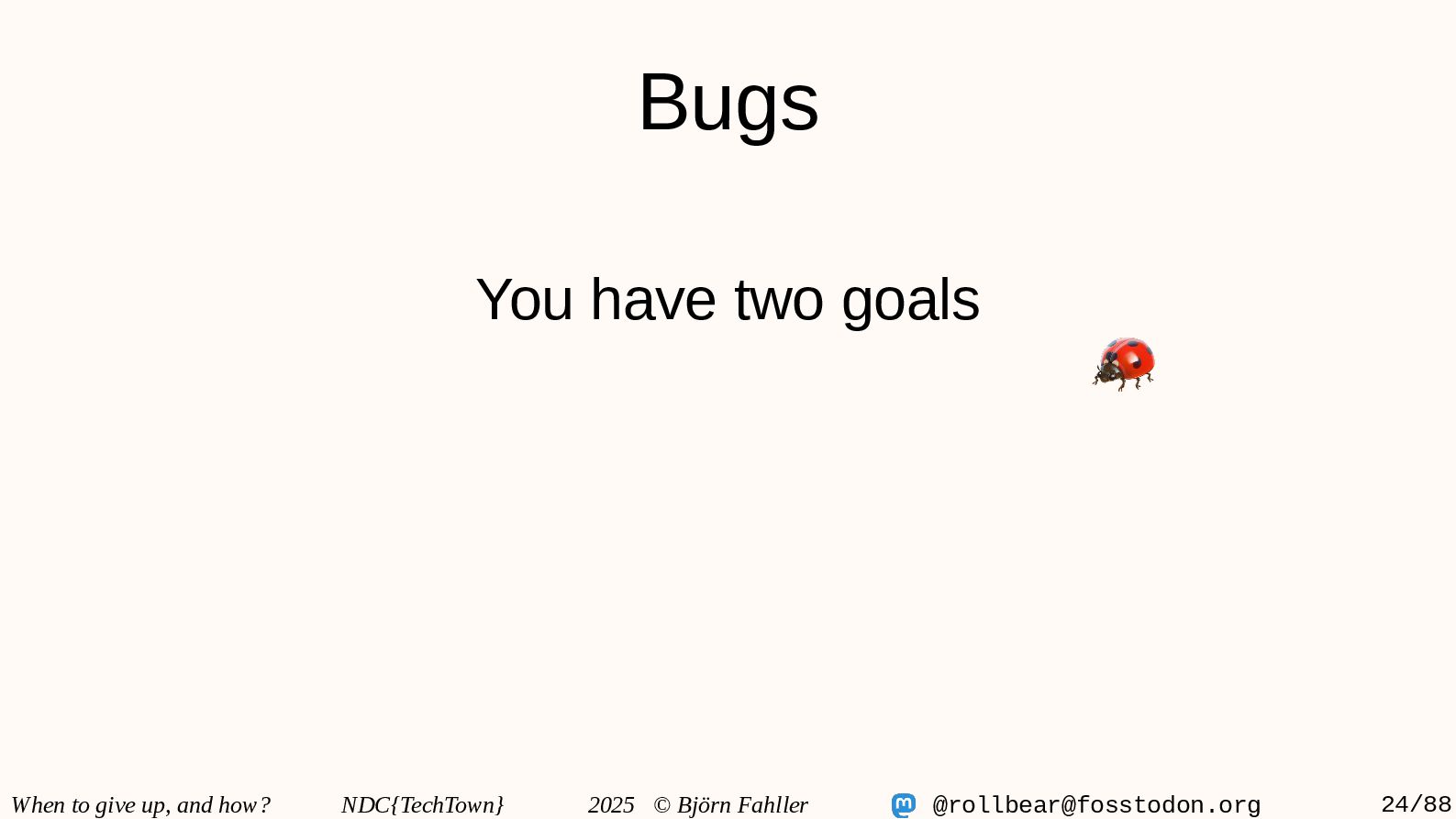 Bugs

You have two goals

When to give up, and how? NDC{TechTown} 2025 © Björn Fahller @rollbear@fosstodon.org 24/88